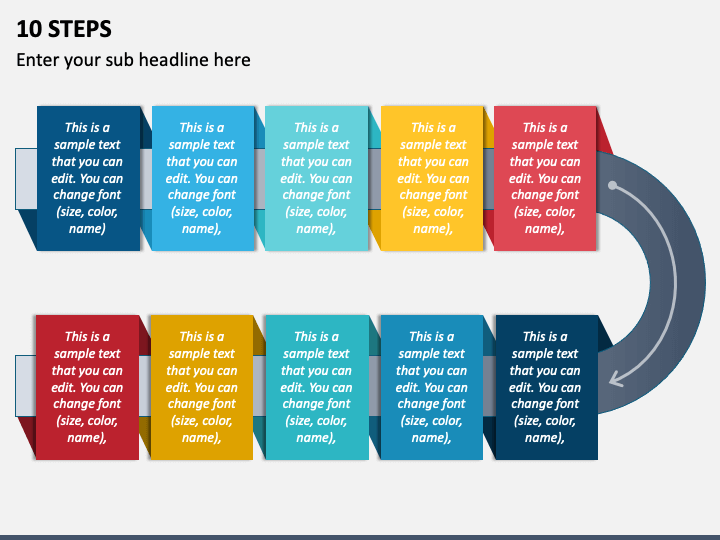 10 STEPS

Enter your sub headline here

This is a sample text that you can edit. You can change font (size, color, name)

This is a sample text that you can edit. You can change font (size, color, name),

This is a sample text that you can edit. You can change font (size, color, name),

This is a sample text that you can edit. You can change font (size, color, name),

This is a sample text that you can edit. You can change font (size, color, name),

This is a sample text that you can edit. You can change font (size, color, name),

This is a sample text that you can edit. You can change font (size, color, name),

This is a sample text that you can edit. You can change font (size, color, name),

This is a sample text that you can edit. You can change font (size, color, name),

This is a sample text that you can edit. You can change font (size, color, name),